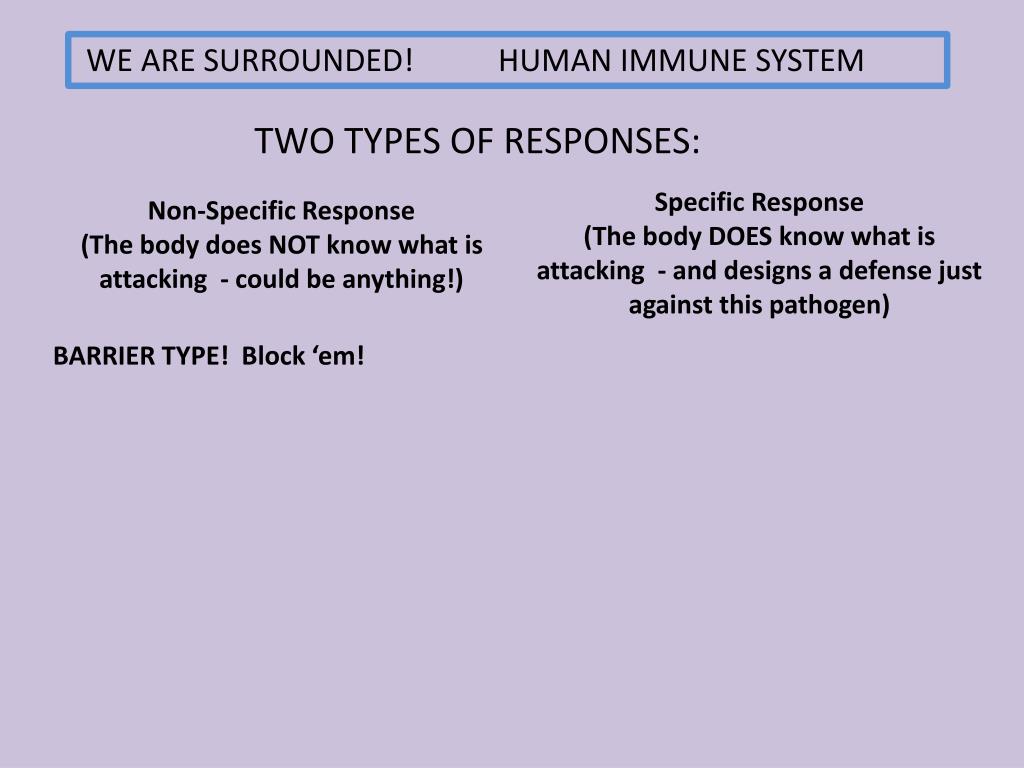 WE ARE SURROUNDED! HUMAN IMMUNE SYSTEM

TWO TYPES OF RESPONSES:

Non-Specific Response
(The body does NOT know what is attacking - could be anything!)

BARRIER TYPE! Block ‘em!

Specific Response
(The body DOES know what is attacking - and designs a defense just against this pathogen)